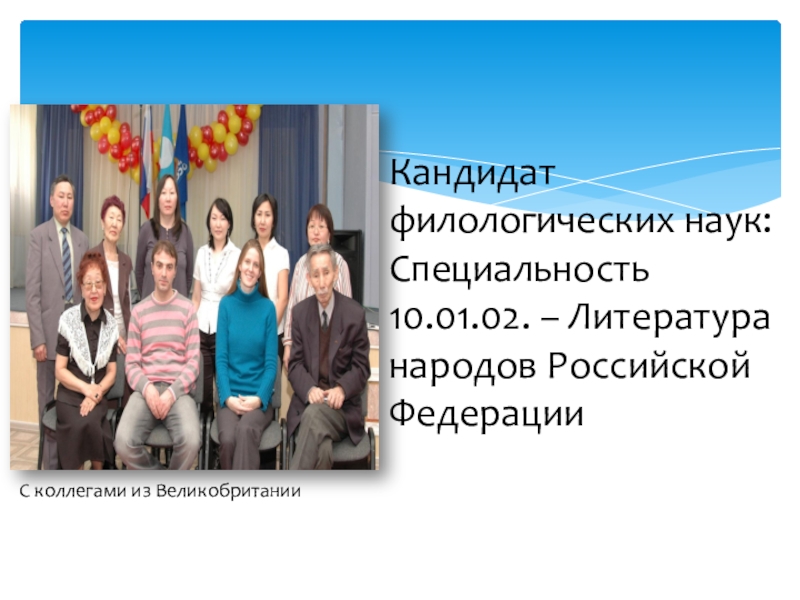 Кандидат филологических наук: Специальность 10.01.02. – Литература народов Российской Федерации

С коллегами из Великобритании